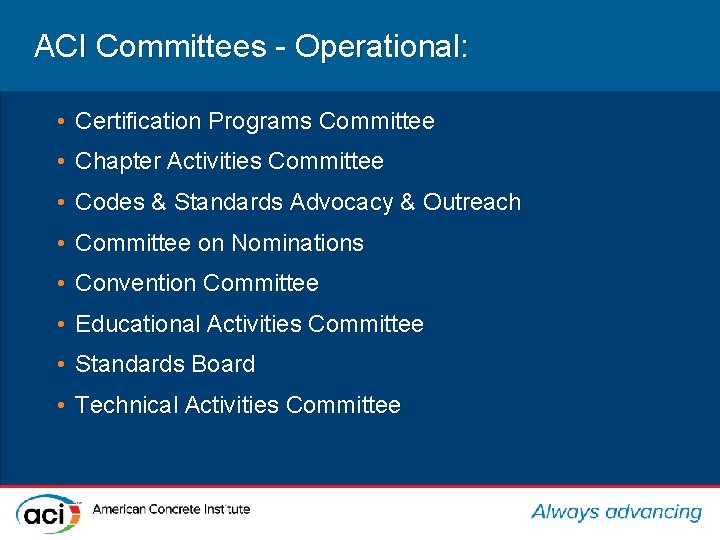 ACI Committees - Operational:

• Certification Programs Committee
• Chapter Activities Committee
• Codes & Standards Advocacy & Outreach
• Committee on Nominations
• Convention Committee
• Educational Activities Committee
• Standards Board
• Technical Activities Committee

aci American Concrete Institute

Always advancing